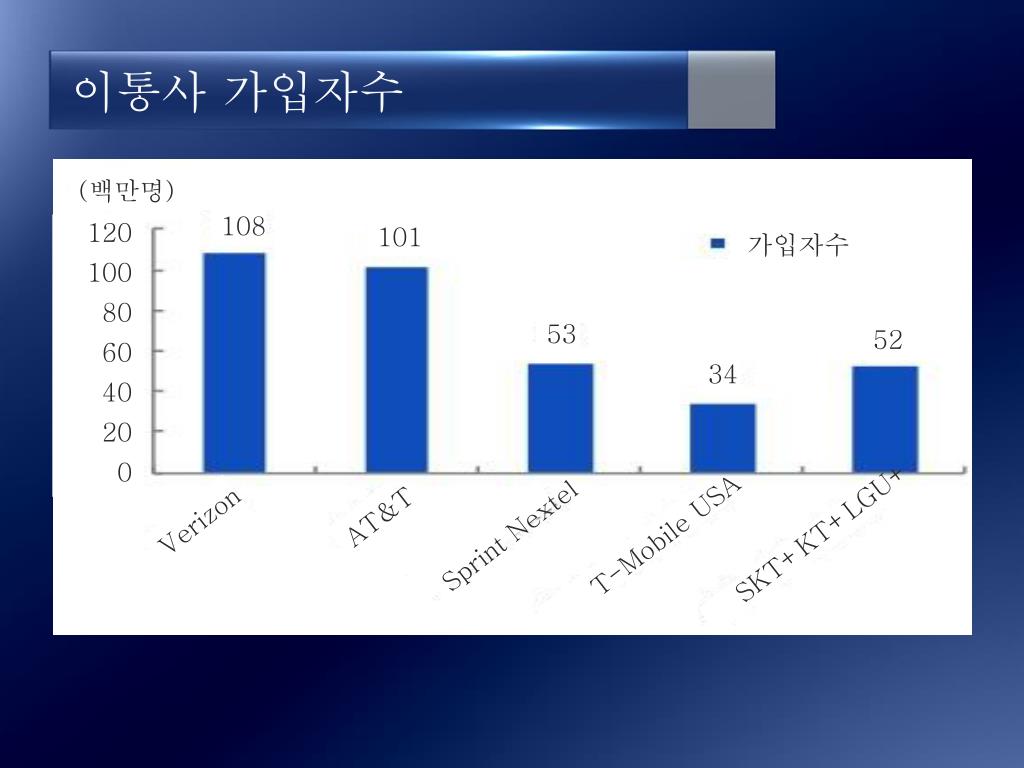 이통사 가입자수

(백만명)

120
100
80
60
40
20
0

108
101
53
34
52

가입자수

Verizon
AT&T
Sprint Nextel
T-Mobile USA
SKT+KT+LGU+